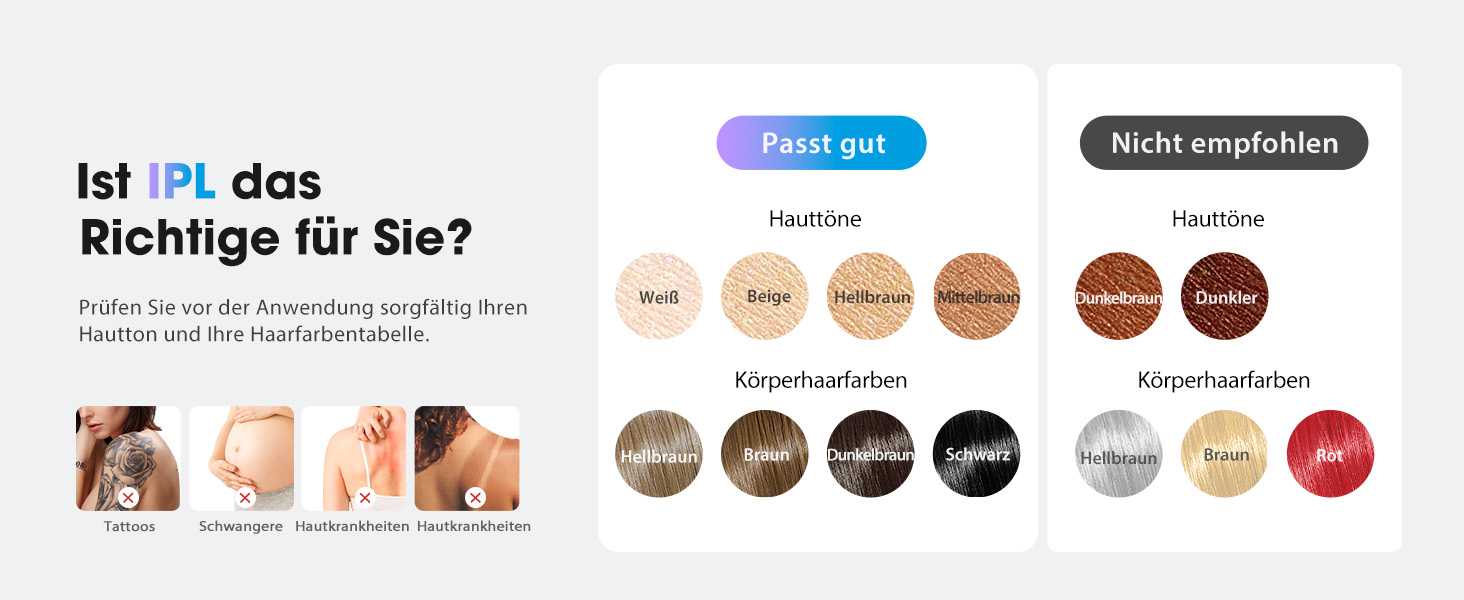 Ist IPL das Richtige für Sie?

Prüfen Sie vor der Anwendung sorgfältig Ihren Hautton und Ihre Haarfarbentabelle.

Tattoos
Schwangere
Hautkrankheiten
Hautkrankheiten

Passt gut

Hauttöne

Weiß
Beige
Hellbraun
Mittelbraun

Körperhaarfarben

Hellbraun
Braun
Dunkelbraun
Schwarz

Nicht empfohlen

Hauttöne

Dunkelbraun
Dunkler

Körperhaarfarben

Hellbraun
Braun
Rot